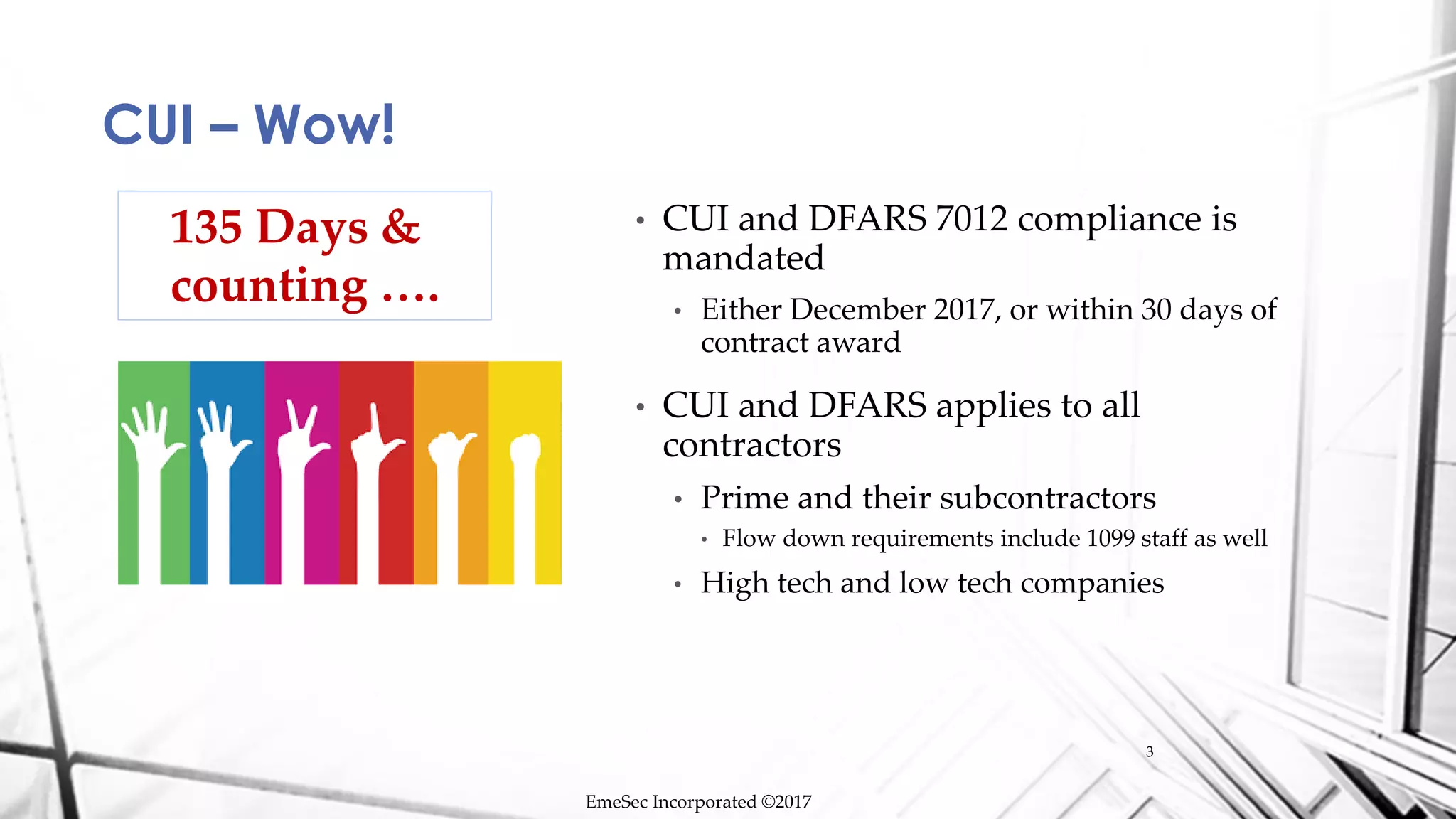 CUI – Wow!

135 Days & counting ….

• CUI and DFARS 7012 compliance is mandated
 • Either December 2017, or within 30 days of contract award
• CUI and DFARS applies to all contractors
 • Prime and their subcontractors
  • Flow down requirements include 1099 staff as well
 • High tech and low tech companies

3

EmeSec Incorporated ©2017